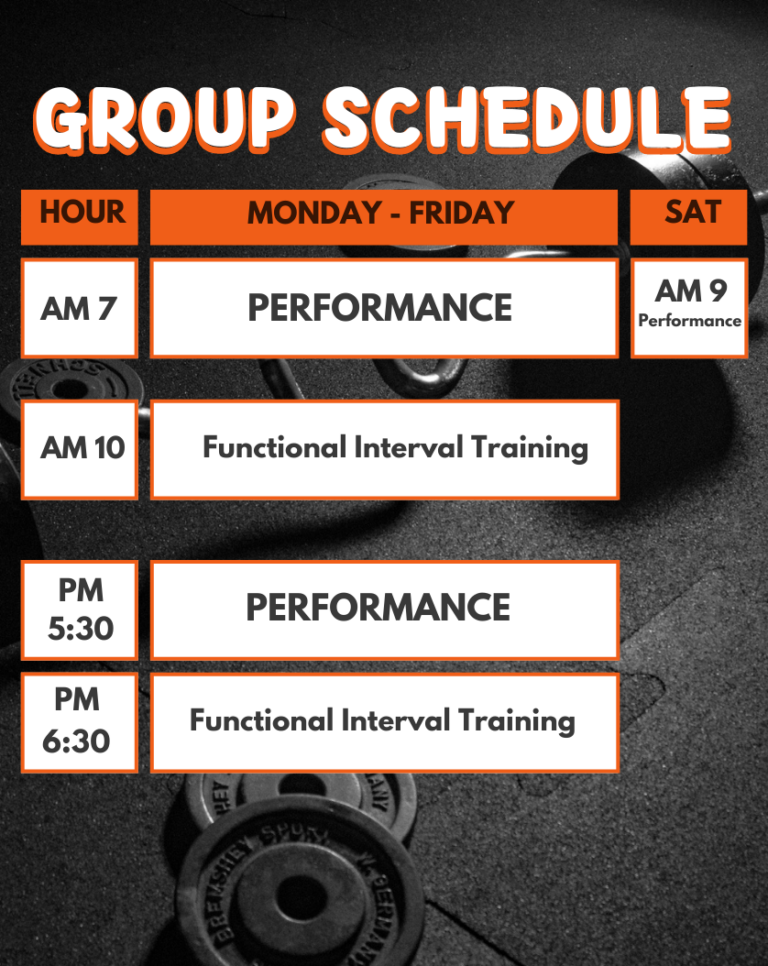 GROUP SCHEDULE

| HOUR | MONDAY - FRIDAY | SAT |
|---|---|---|
| AM 7 | PERFORMANCE | AM 9 Performance |
| AM 10 | Functional Interval Training | |
| PM 5:30 | PERFORMANCE | |
| PM 6:30 | Functional Interval Training | |